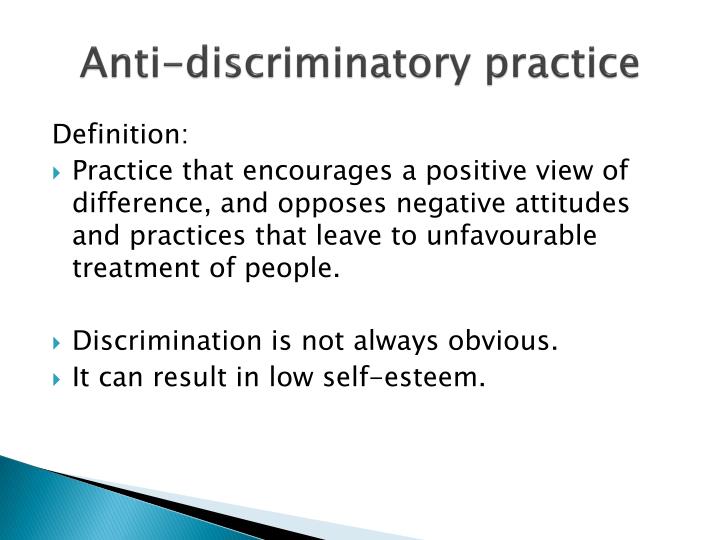 Anti-discriminatory practice

Definition:

Practice that encourages a positive view of difference, and opposes negative attitudes and practices that leave to unfavourable treatment of people.

Discrimination is not always obvious.

It can result in low self-esteem.